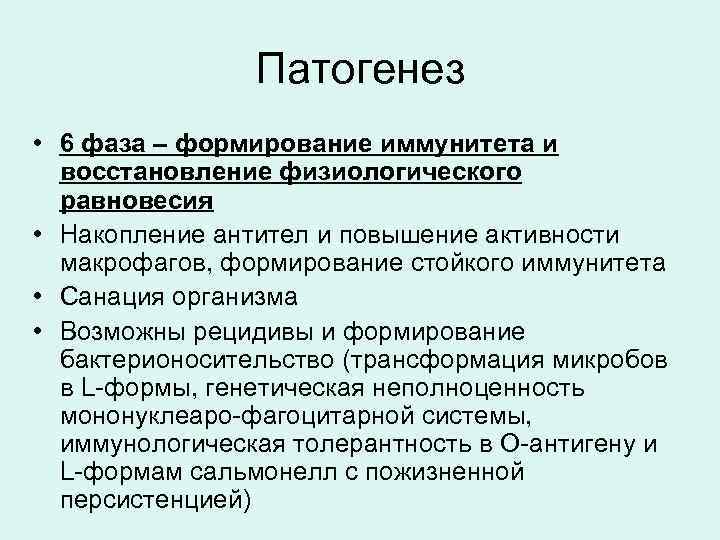 Патогенез

• 6 фаза – формирование иммунитета и восстановление физиологического равновесия
• Накопление антител и повышение активности макрофагов, формирование стойкого иммунитета
• Санация организма
• Возможны рецидивы и формирование бактерионосительство (трансформация микробов в L-формы, генетическая неполноценность мононуклеаро-фагоцитарной системы, иммунологическая толерантность в О-антигену и L-формам сальмонелл с пожизненной персистенцией)